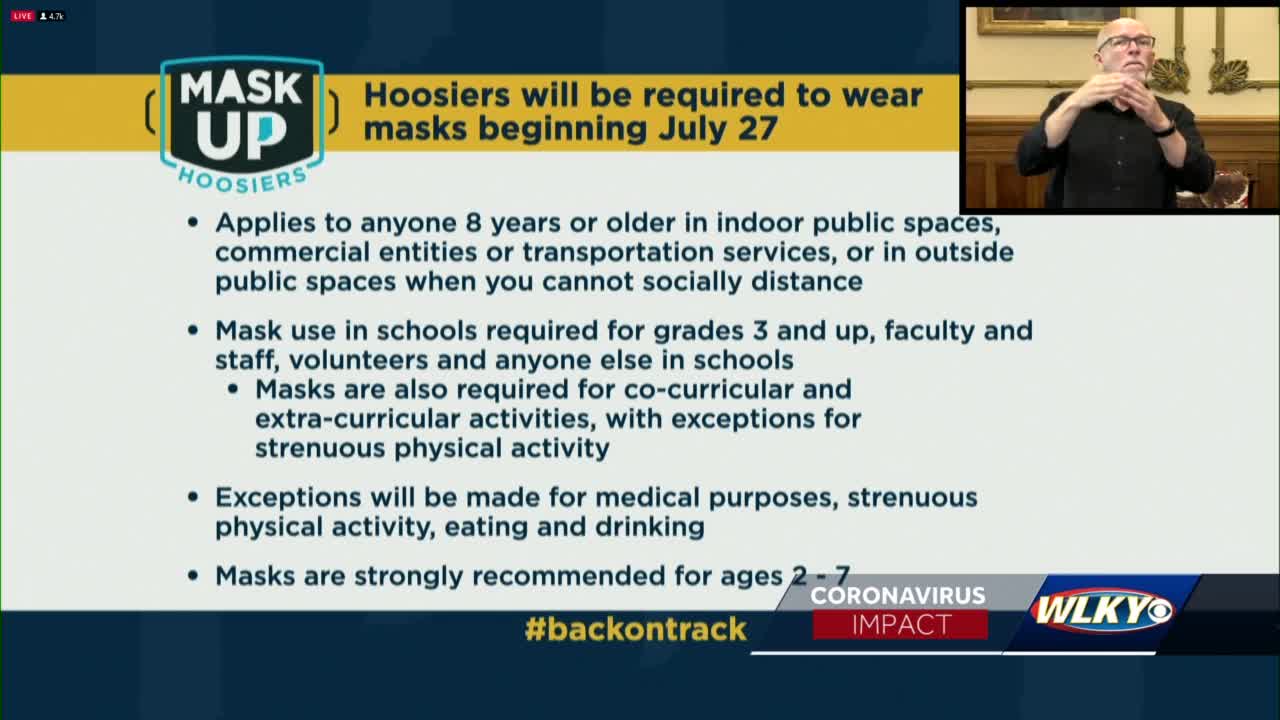 LIVE 4.7k

MASK UP HOOSIERS

Hoosiers will be required to wear masks beginning July 27

• Applies to anyone 8 years or older in indoor public spaces, commercial entities or transportation services, or in outside public spaces when you cannot socially distance

• Mask use in schools required for grades 3 and up, faculty and staff, volunteers and anyone else in schools
• Masks are also required for co-curricular and extra-curricular activities, with exceptions for strenuous physical activity

• Exceptions will be made for medical purposes, strenuous physical activity, eating and drinking

• Masks are strongly recommended for ages 2 - 7

#backontrack

CORONAVIRUS IMPACT

WLKY